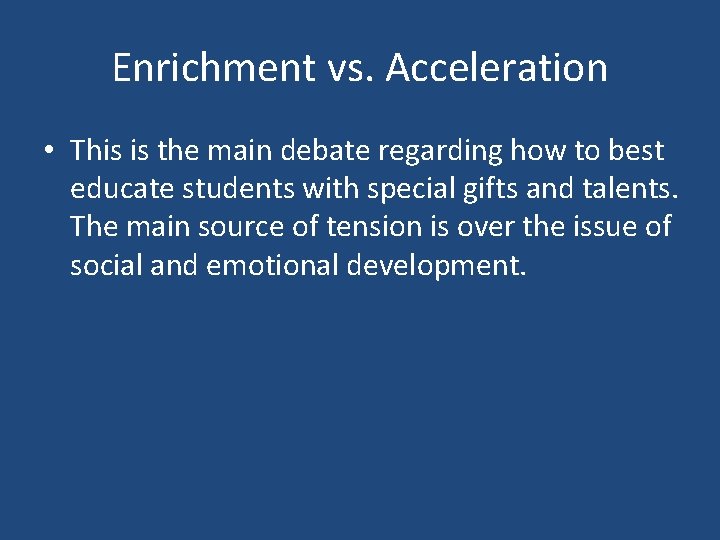 Enrichment vs. Acceleration

• This is the main debate regarding how to best educate students with special gifts and talents. The main source of tension is over the issue of social and emotional development.